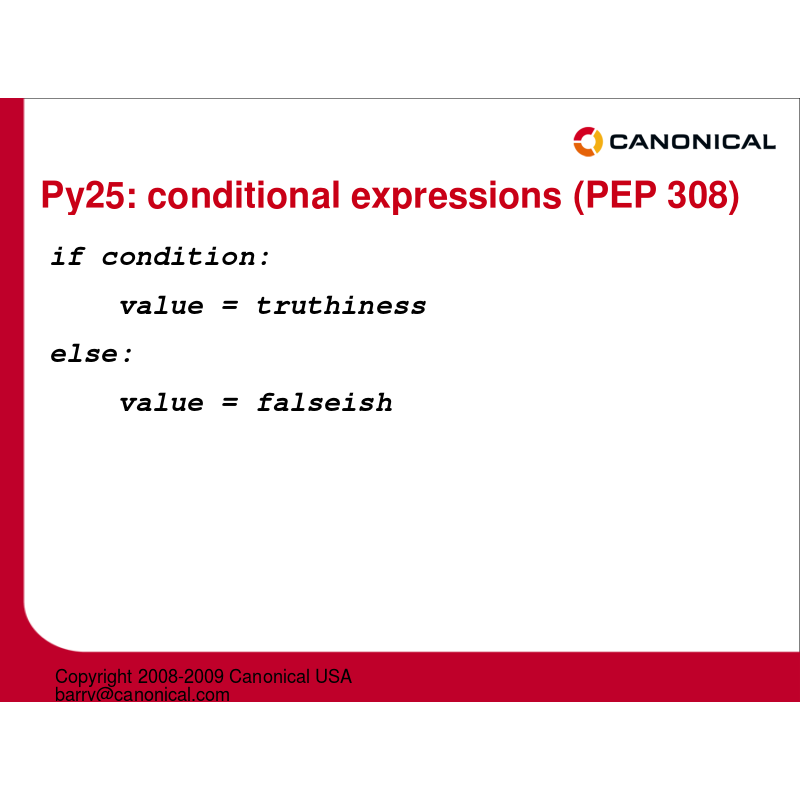 CANONICAL

Py25: conditional expressions (PEP 308)

if condition:

value = truthiness

else:

value = falseish

Copyright 2008-2009 Canonical USA
barry@canonical.com